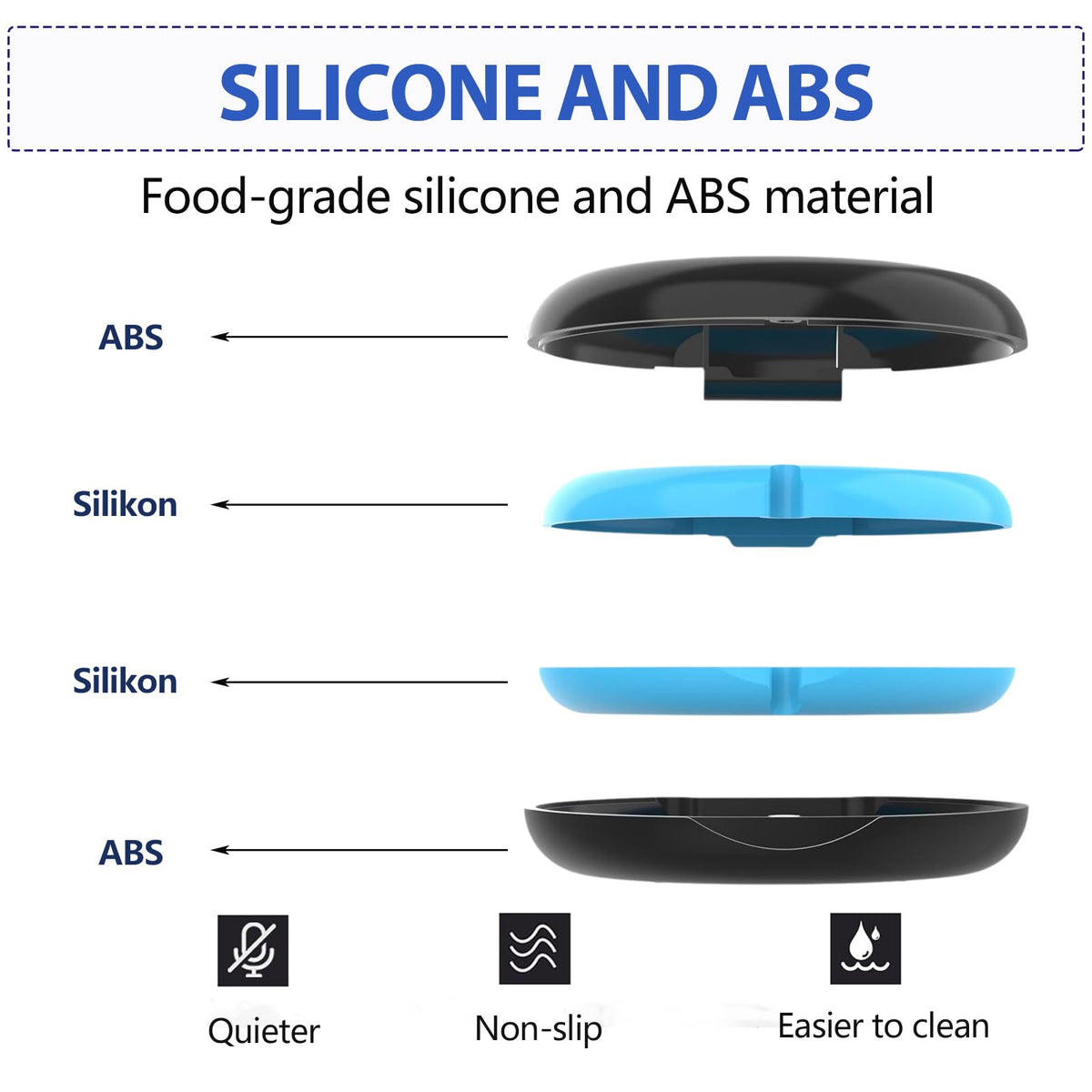 SILICONE AND ABS

Food-grade silicone and ABS material

ABS

Silikon

Silikon

ABS

Quieter

Non-slip

Easier to clean